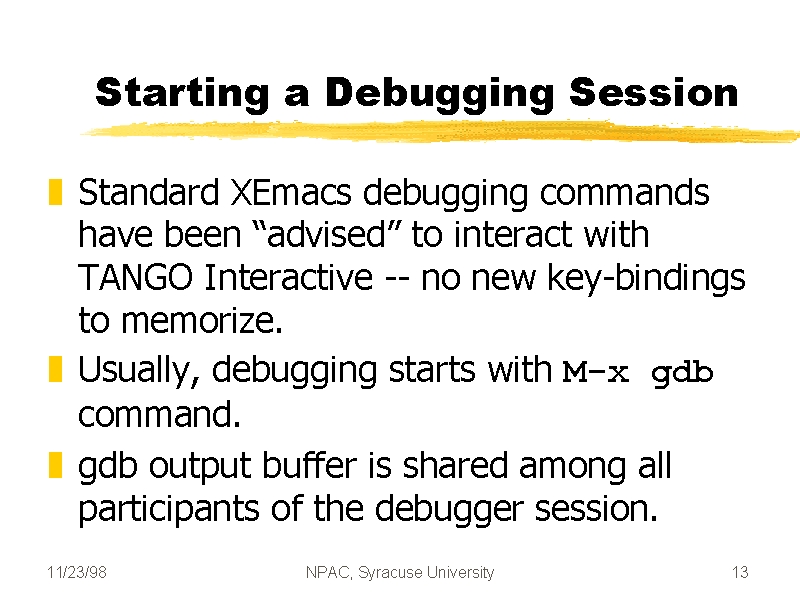 Starting a Debugging Session

Standard XEmacs debugging commands have been “advised” to interact with TANGO Interactive -- no new key-bindings to memorize.

Usually, debugging starts with M-x gdb command.

gdb output buffer is shared among all participants of the debugger session.

11/23/98

NPAC, Syracuse University

13